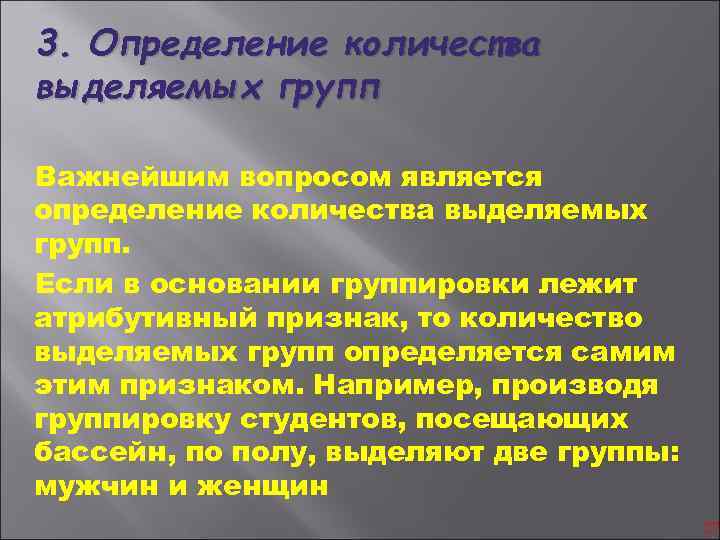 3. Определение количества выделяемых групп

Важнейшим вопросом является определение количества выделяемых групп.

Если в основании группировки лежит атрибутивный признак, то количество выделяемых групп определяется самим этим признаком. Например, производя группировку студентов, посещающих бассейн, по полу, выделяют две группы: мужчин и женщин